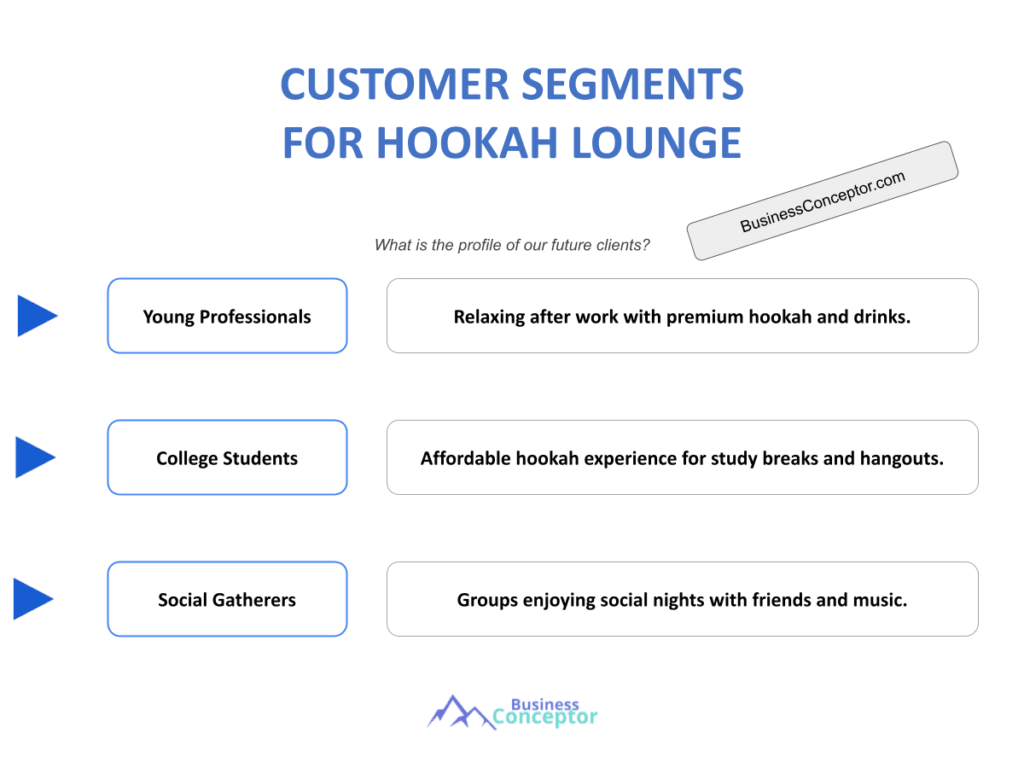 CUSTOMER SEGMENTS
FOR HOOKAH LOUNGE

BusinessConceptor.com

What is the profile of our future clients?

Young Professionals

Relaxing after work with premium hookah and drinks.

College Students

Affordable hookah experience for study breaks and hangouts.

Social Gatherers

Groups enjoying social nights with friends and music.

Business
Conceptor